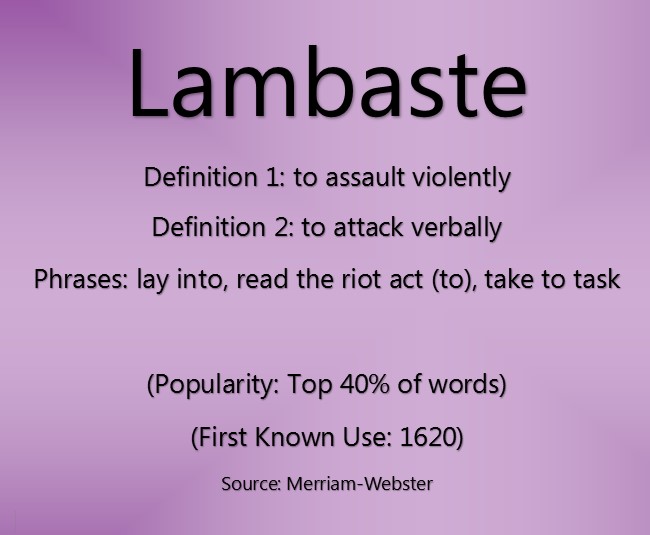 Lambaste

Definition 1: to assault violently

Definition 2: to attack verbally

Phrases: lay into, read the riot act (to), take to task

(Popularity: Top 40% of words)

(First Known Use: 1620)

Source: Merriam-Webster